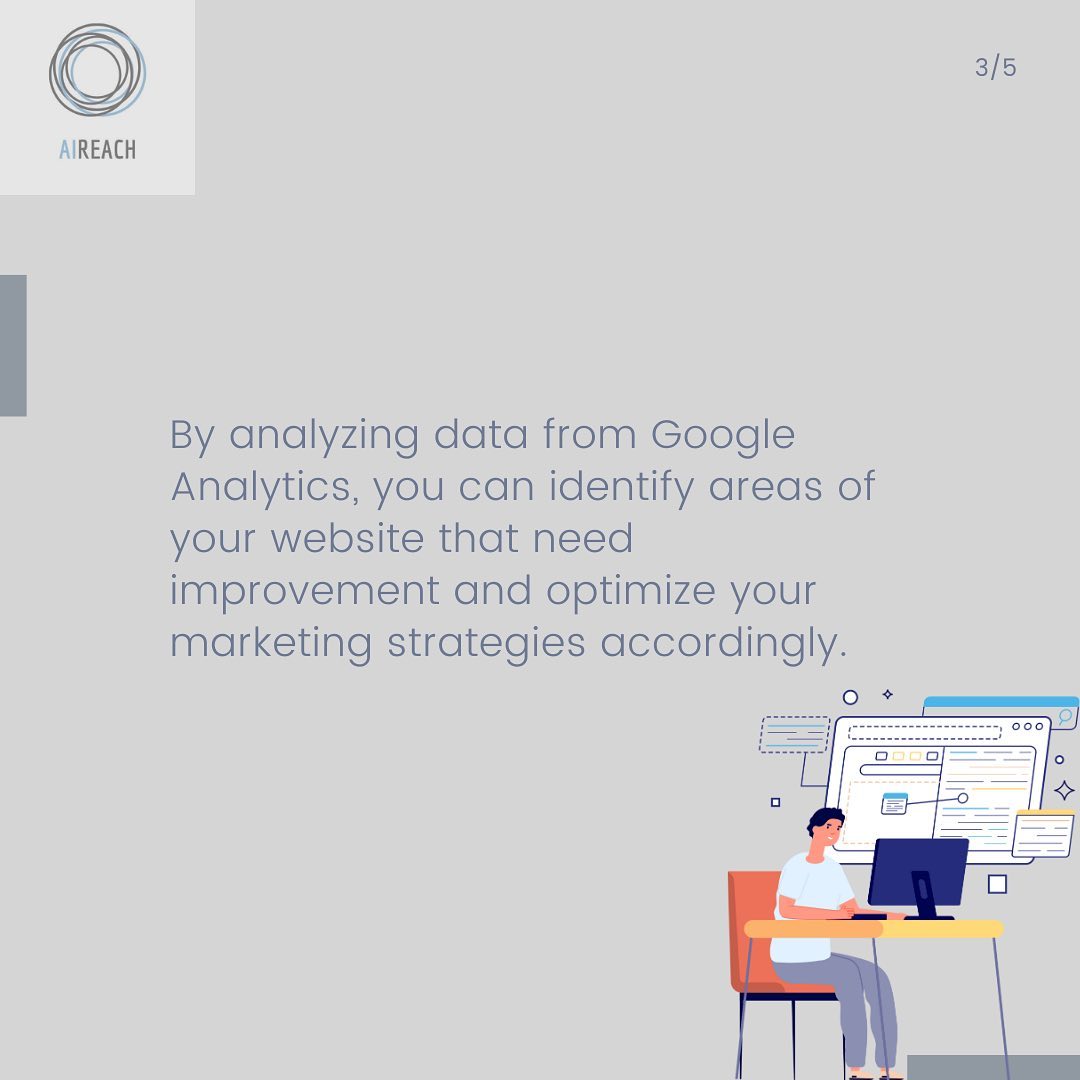 AIREACH

3/5

By analyzing data from Google Analytics, you can identify areas of your website that need improvement and optimize your marketing strategies accordingly.